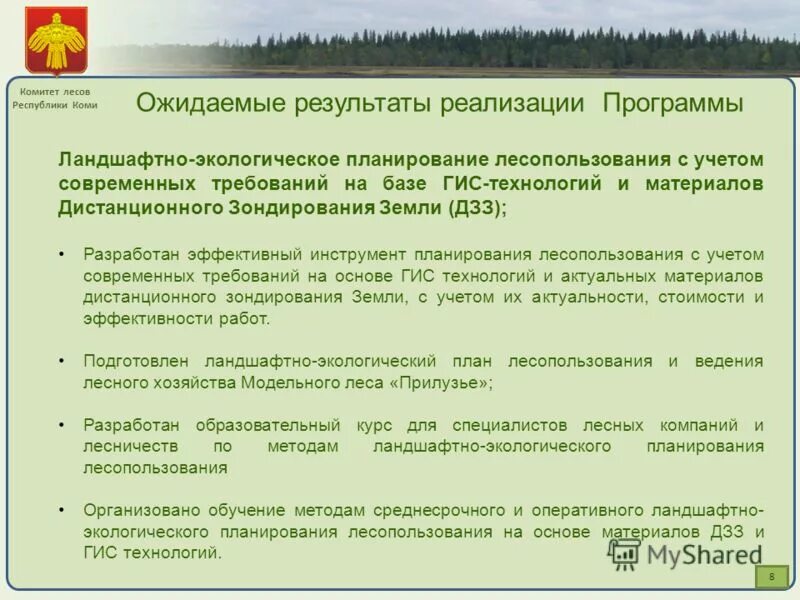 Комитет лесов Республики Коми

Ожидаемые результаты реализации Программы

Ландшафтно-экологическое планирование лесопользования с учетом современных требований на базе ГИС-технологий и материалов Дистанционного Зондирования Земли (ДЗЗ);

• Разработан эффективный инструмент планирования лесопользования с учетом современных требований на основе ГИС технологий и актуальных материалов дистанционного зондирования Земли, с учетом их актуальности, стоимости и эффективности работ.

• Подготовлен ландшафтно-экологический план лесопользования и ведения лесного хозяйства Модельного леса «Прилузье»;

• Разработан образовательный курс для специалистов лесных компаний и лесничеств по методам ландшафтно-экологического планирования лесопользования

• Организовано обучение методам среднесрочного и оперативного ландшафтно-экологического планирования лесопользования на основе материалов ДЗЗ и ГИС технологий.

MyShared

8